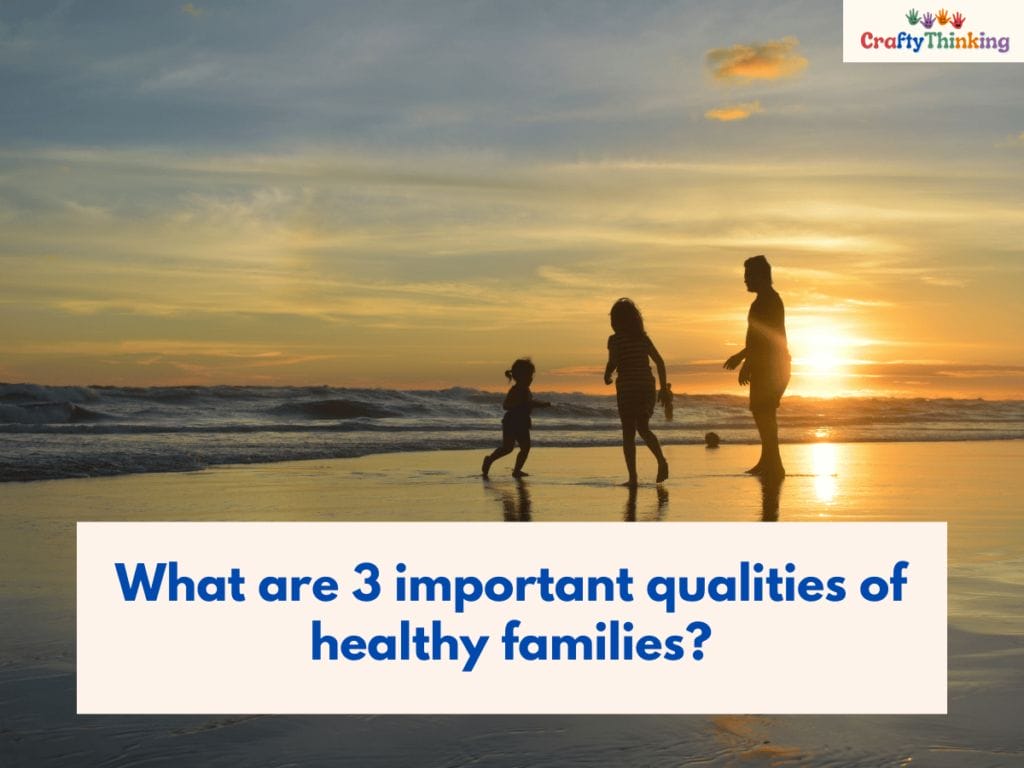 CraftyThinking

What are 3 important qualities of healthy families?